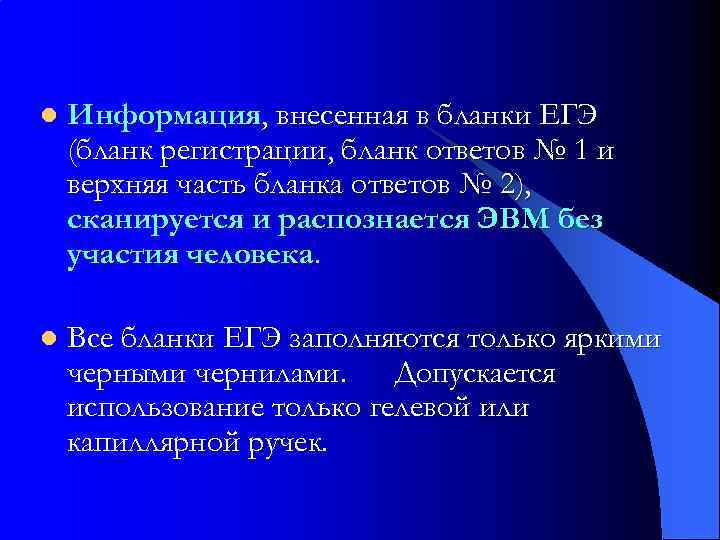 Информация, внесенная в бланки ЕГЭ (бланк регистрации, бланк ответов № 1 и верхняя часть бланка ответов № 2), сканируется и распознается ЭВМ без участия человека.

Все бланки ЕГЭ заполняются только яркими черными чернилами. Допускается использование только гелевой или капиллярной ручек.